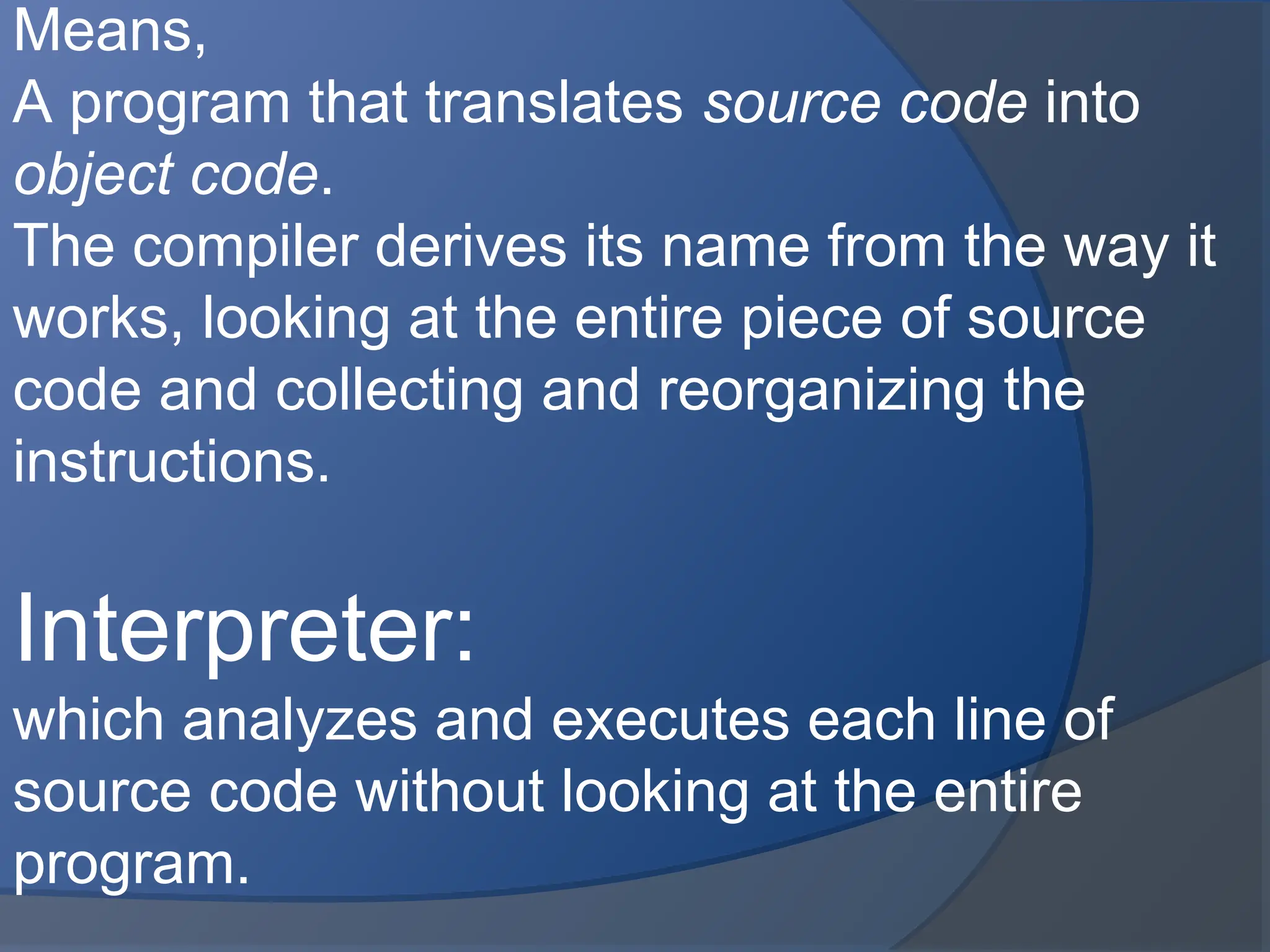 Means,
A program that translates source code into object code.
The compiler derives its name from the way it works, looking at the entire piece of source code and collecting and reorganizing the instructions.

Interpreter:
which analyzes and executes each line of source code without looking at the entire program.